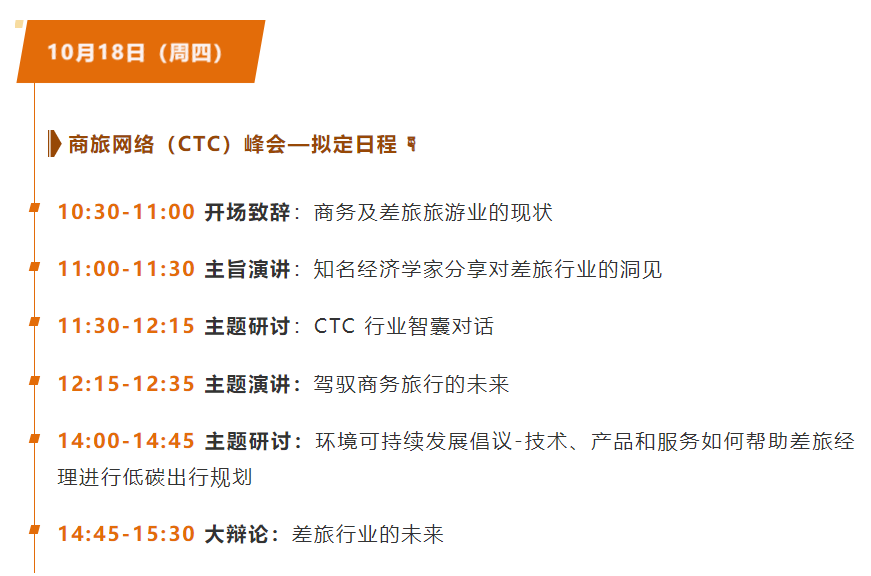 10月18日（周四）

商旅网络（CTC）峰会—拟定日程

10:30-11:00 开场致辞：商务及差旅旅游业的现状

11:00-11:30 主旨演讲：知名经济学家分享对差旅行业的洞见

11:30-12:15 主题研讨：CTC 行业智囊对话

12:15-12:35 主题演讲：驾驭商务旅行的未来

14:00-14:45 主题研讨：环境可持续发展倡议-技术、产品和服务如何帮助差旅经理进行低碳出行规划

14:45-15:30 大辩论：差旅行业的未来